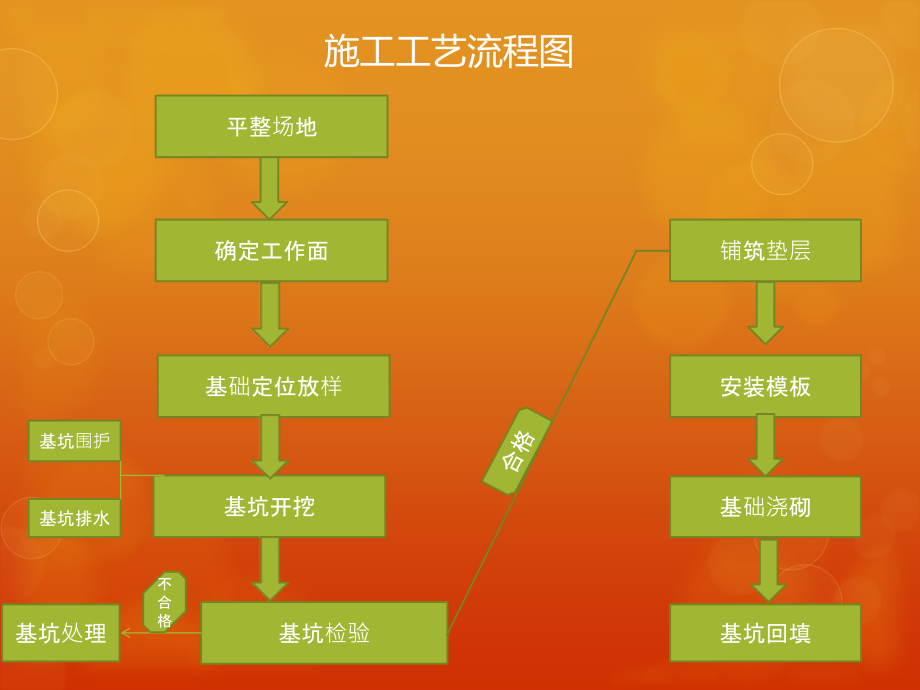 施工工艺流程图

平整场地

确定工作面

基础定位放样

基坑围护

基坑排水

基坑开挖

不合格

基坑处理

基坑检验

合格

铺筑垫层

安装模板

基础浇砌

基坑回填